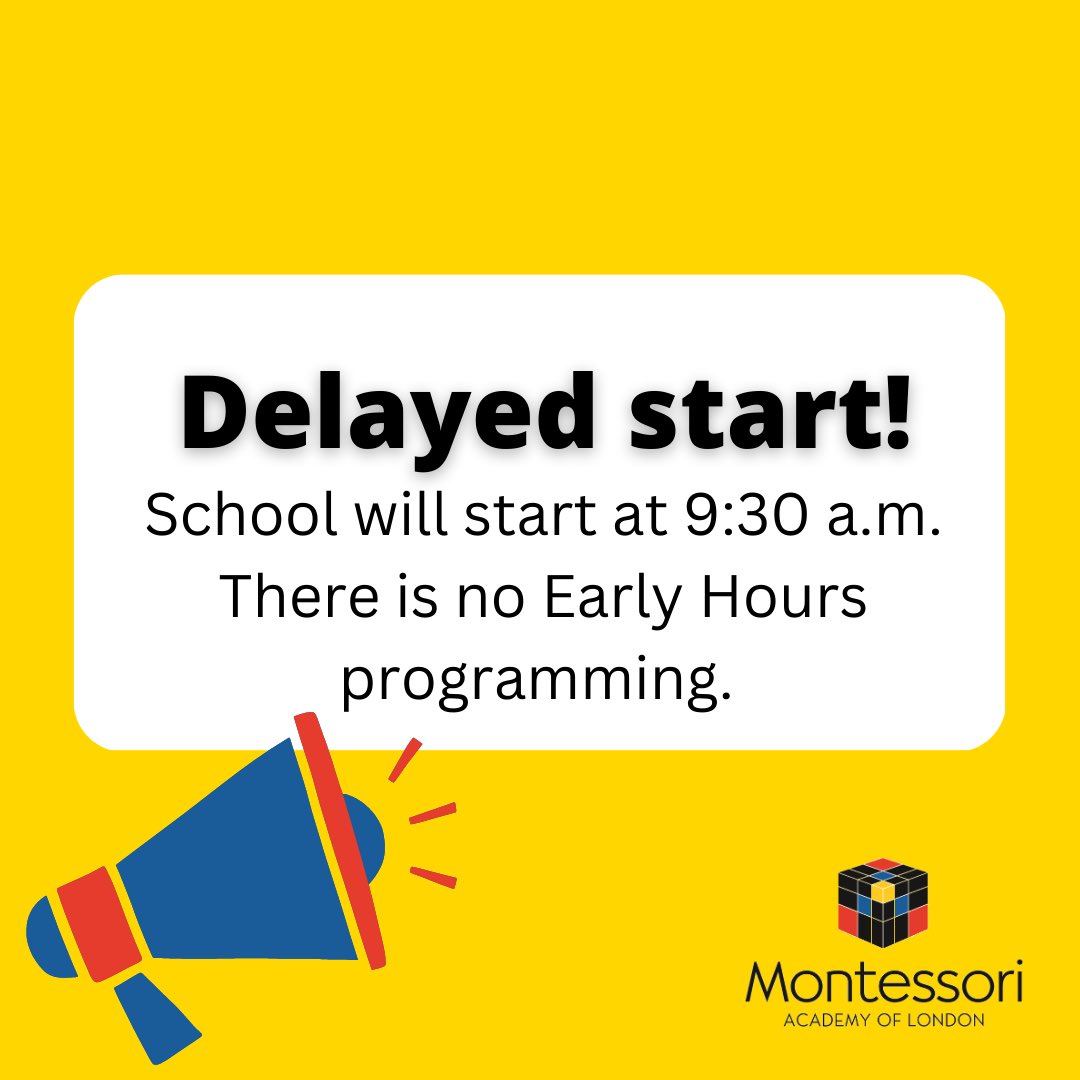 Delayed start!

School will start at 9:30 a.m. There is no Early Hours programming.

Montessori
ACADEMY OF LONDON